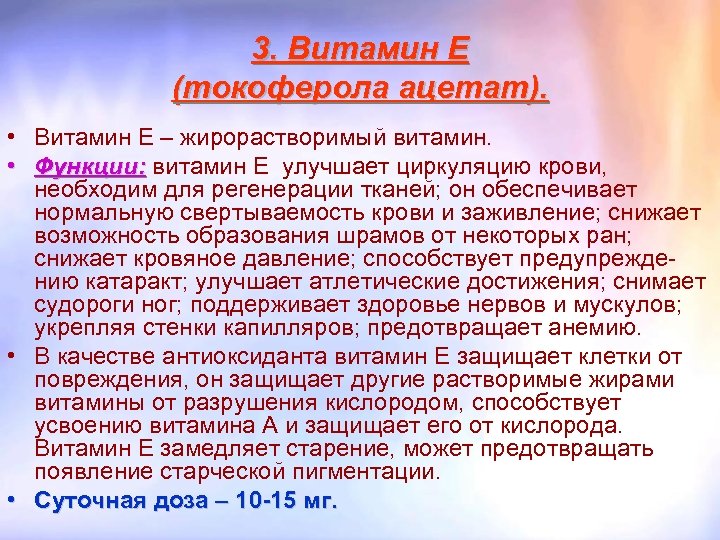 3. Витамин Е
(токоферола ацетат).

• Витамин Е – жирорастворимый витамин.

• Функции: витамин Е улучшает циркуляцию крови, необходим для регенерации тканей; он обеспечивает нормальную свертываемость крови и заживление; снижает возможность образования шрамов от некоторых ран; снижает кровяное давление; способствует предупреждению катаракт; улучшает атлетические достижения; снимает судороги ног; поддерживает здоровье нервов и мускулов; укрепляя стенки капилляров; предотвращает анемию.

• В качестве антиоксиданта витамин Е защищает клетки от повреждения, он защищает другие растворимые жирами витамины от разрушения кислородом, способствует усвоению витамина А и защищает его от кислорода. Витамин Е замедляет старение, может предотвращать появление старческой пигментации.

• Суточная доза – 10-15 мг.